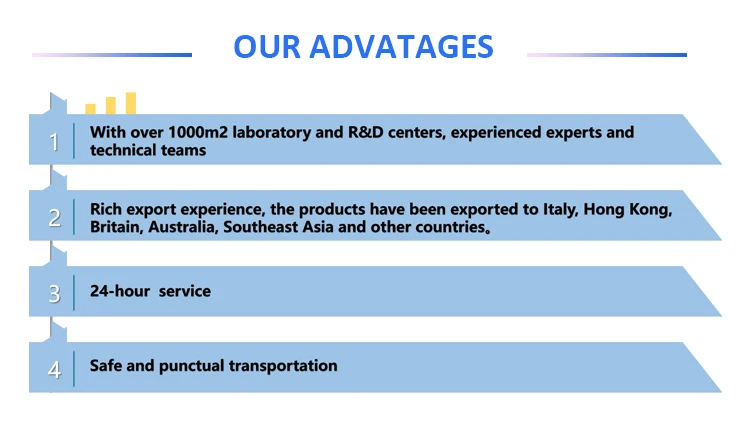 OUR ADVATAGES

1 With over 1000m2 laboratory and R&D centers, experienced experts and technical teams

2 Rich export experience, the products have been exported to Italy, Hong Kong, Britain, Australia, Southeast Asia and other countries。

3 24-hour service

4 Safe and punctual transportation